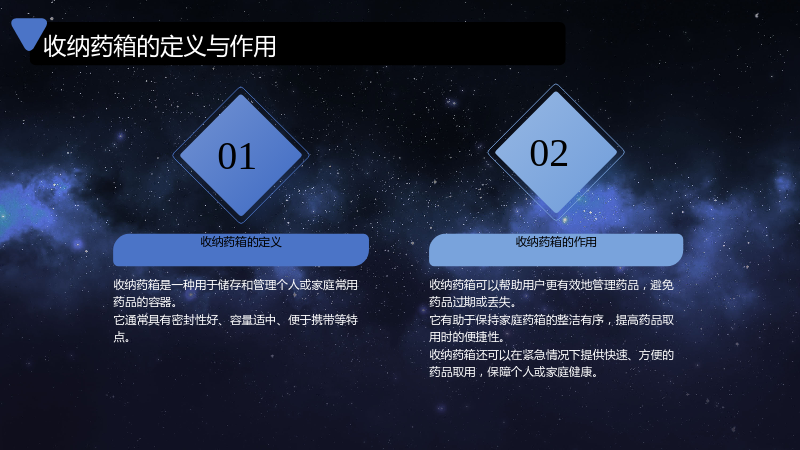 收纳药箱的定义与作用

01

收纳药箱的定义

收纳药箱是一种用于储存和管理个人或家庭常用药品的容器。

它通常具有密封性好、容量适中、便于携带等特点。

02

收纳药箱的作用

收纳药箱可以帮助用户更有效地管理药品，避免药品过期或丢失。

它有助于保持家庭药箱的整洁有序，提高药品取用时的便捷性。

收纳药箱还可以在紧急情况下提供快速、方便的药品取用，保障个人或家庭健康。